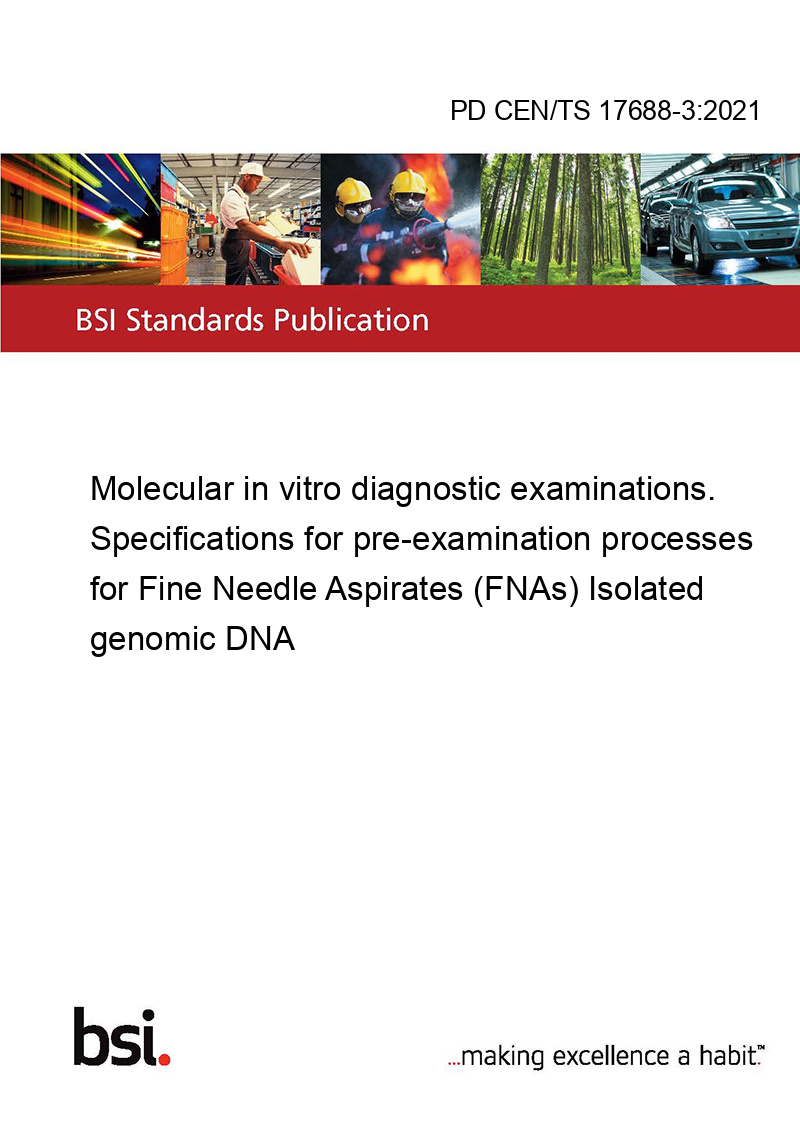 PD CEN/TS 17688-3:2021

BSI Standards Publication

Molecular in vitro diagnostic examinations. Specifications for pre-examination processes for Fine Needle Aspirates (FNAs) Isolated genomic DNA

bsi.

...making excellence a habit.™